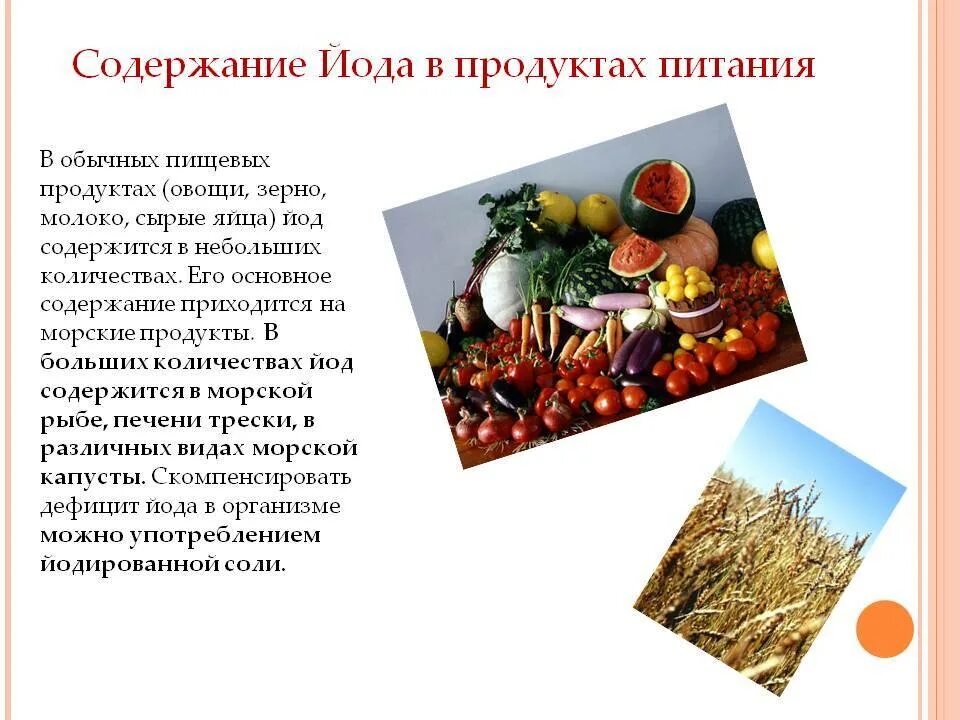 Содержание Йода в продуктах питания

В обычных пищевых продуктах (овощи, зерно, молоко, сырые яйца) йод содержится в небольших количествах. Его основное содержание приходится на морские продукты. В больших количествах йод содержится в морской рыбе, печени трески, в различных видах морской капусты. Скомпенсировать дефицит йода в организме можно употреблением йодированной соли.